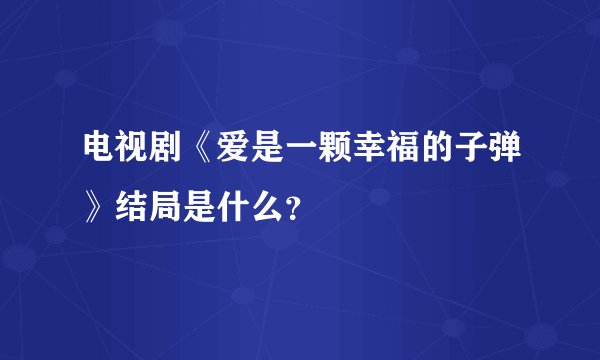 电视剧《爱是一颗幸福的子弹》结局是什么?